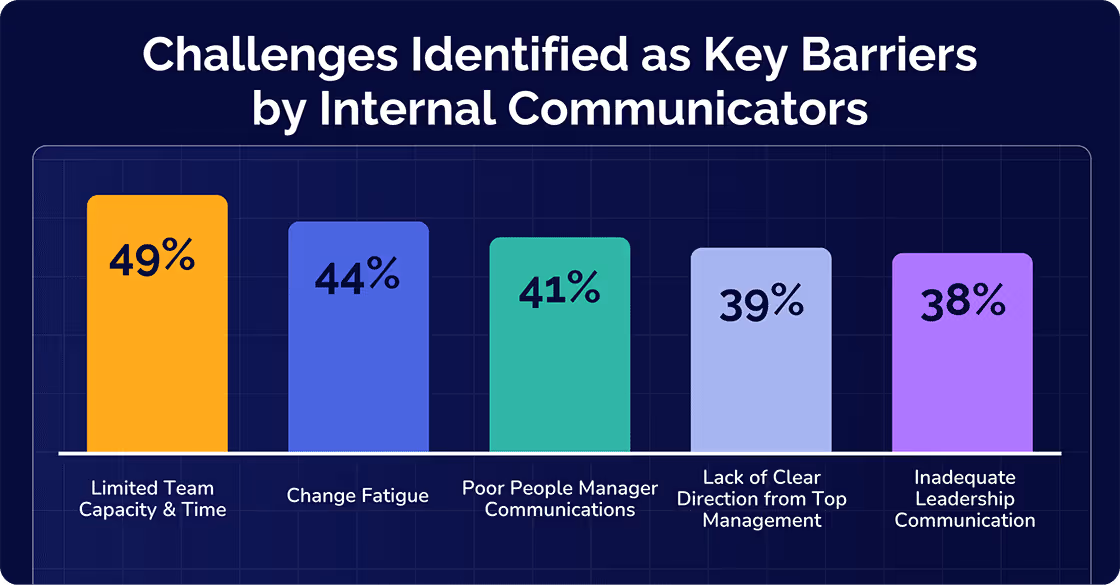 Challenges Identified as Key Barriers by Internal Communicators

49%

44%

41%

39%

38%

Limited Team Capacity & Time

Change Fatigue

Poor People Manager Communications

Lack of Clear Direction from Top Management

Inadequate Leadership Communication